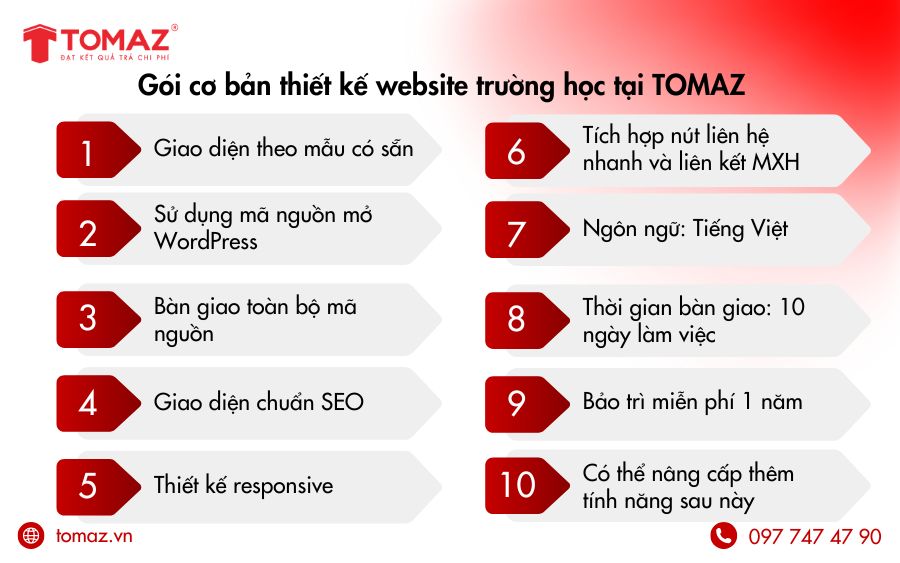 TOMAZ®
ĐẠT KẾT QUẢ TRẢ CHI PHÍ

Gói cơ bản thiết kế website trường học tại TOMAZ

1 Giao diện theo mẫu có sẵn

2 Sử dụng mã nguồn mở WordPress

3 Bàn giao toàn bộ mã nguồn

4 Giao diện chuẩn SEO

5 Thiết kế responsive

6 Tích hợp nút liên hệ nhanh và liên kết MXH

7 Ngôn ngữ: Tiếng Việt

8 Thời gian bàn giao: 10 ngày làm việc

9 Bảo trì miễn phí 1 năm

10 Có thể nâng cấp thêm tính năng sau này

tomaz.vn

097 747 47 90